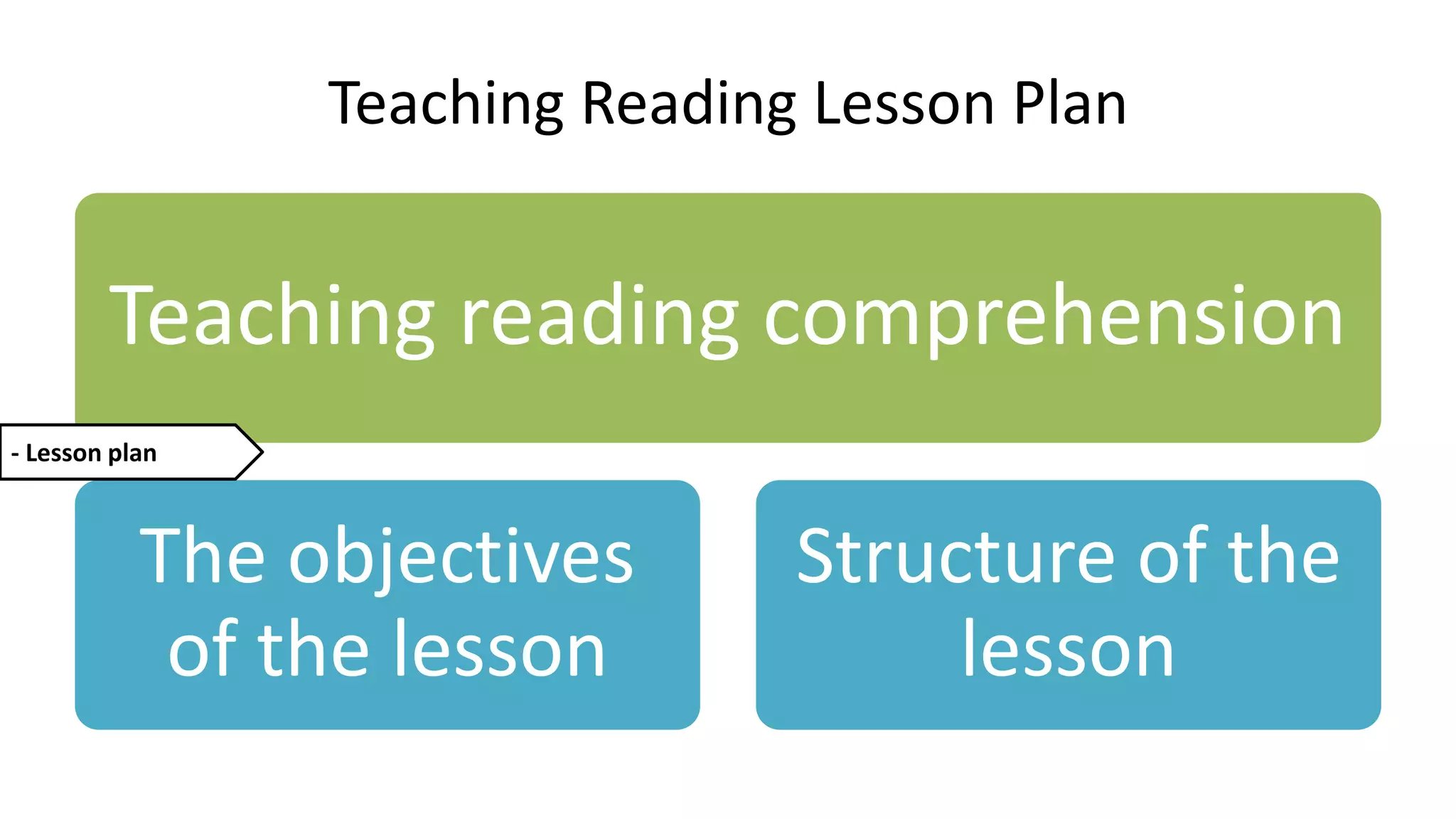 Teaching Reading Lesson Plan

Teaching reading comprehension

- Lesson plan

The objectives of the lesson

Structure of the lesson